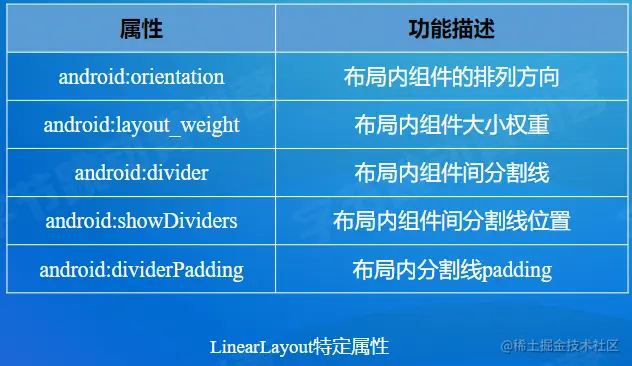 | 属性 | 功能描述 |
|---|---|
| android:orientation | 布局内组件的排列方向 |
| android:layout_weight | 布局内组件大小权重 |
| android:divider | 布局内组件间分割线 |
| android:showDividers | 布局内组件间分割线位置 |
| android:dividerPadding | 布局内分割线padding |

LinearLayout特定属性

@稀土掘金技术社区